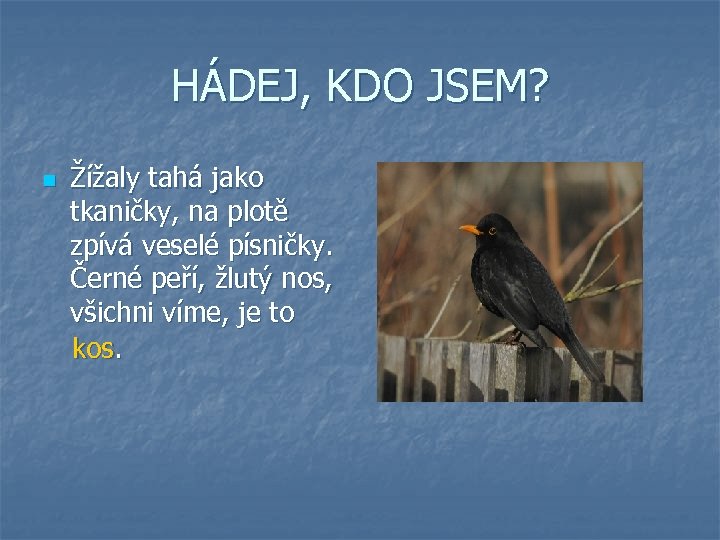 HÁDEJ, KDO JSEM?

Žížaly tahá jako tkaničky, na plotě zpívá veselé písničky. Černé peří, žlutý nos, všichni víme, je to kos.